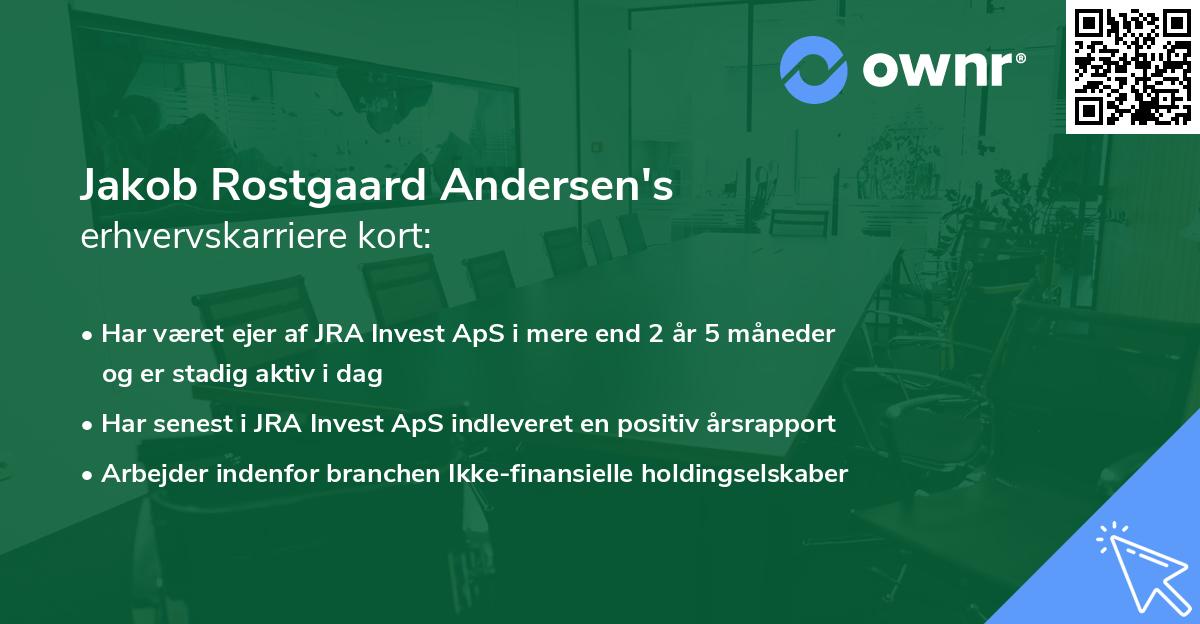 ownr®

Jakob Rostgaard Andersen's
erhvervskarriere kort:

• Har været ejer af JRA Invest ApS i mere end 2 år 5 måneder og er stadig aktiv i dag
• Har senest i JRA Invest ApS indleveret en positiv årsrapport
• Arbejder indenfor branchen Ikke-finansielle holdingselskaber